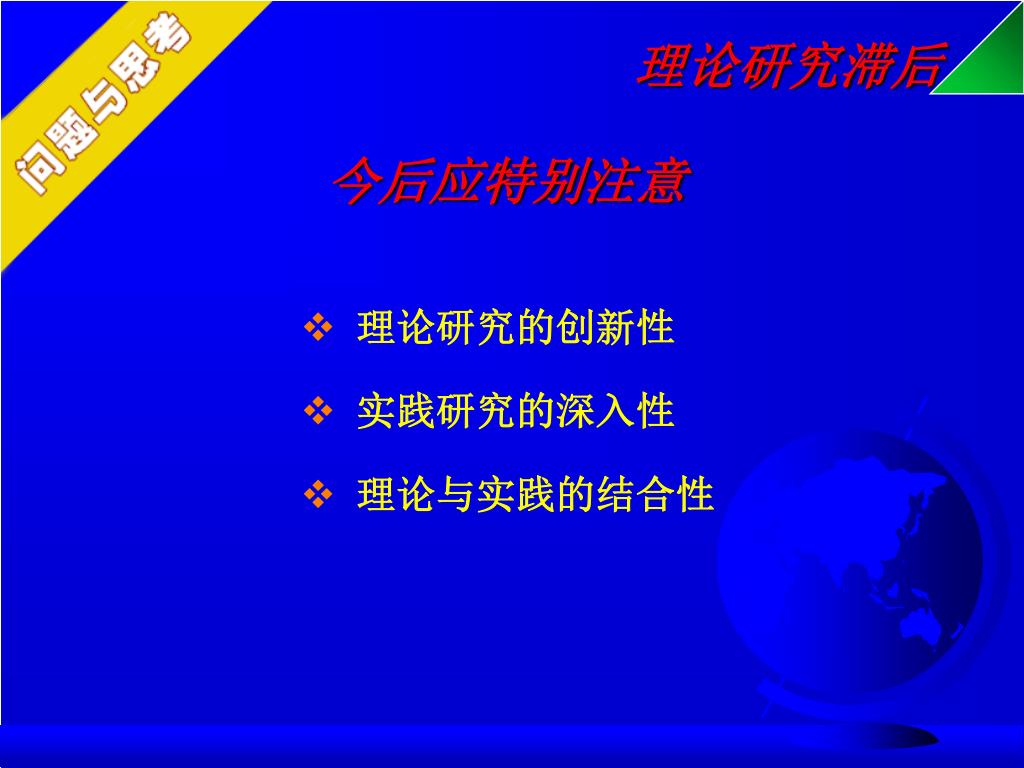 问题与思考

理论研究滞后

今后应特别注意

❖ 理论研究的创新性

❖ 实践研究的深入性

❖ 理论与实践的结合性